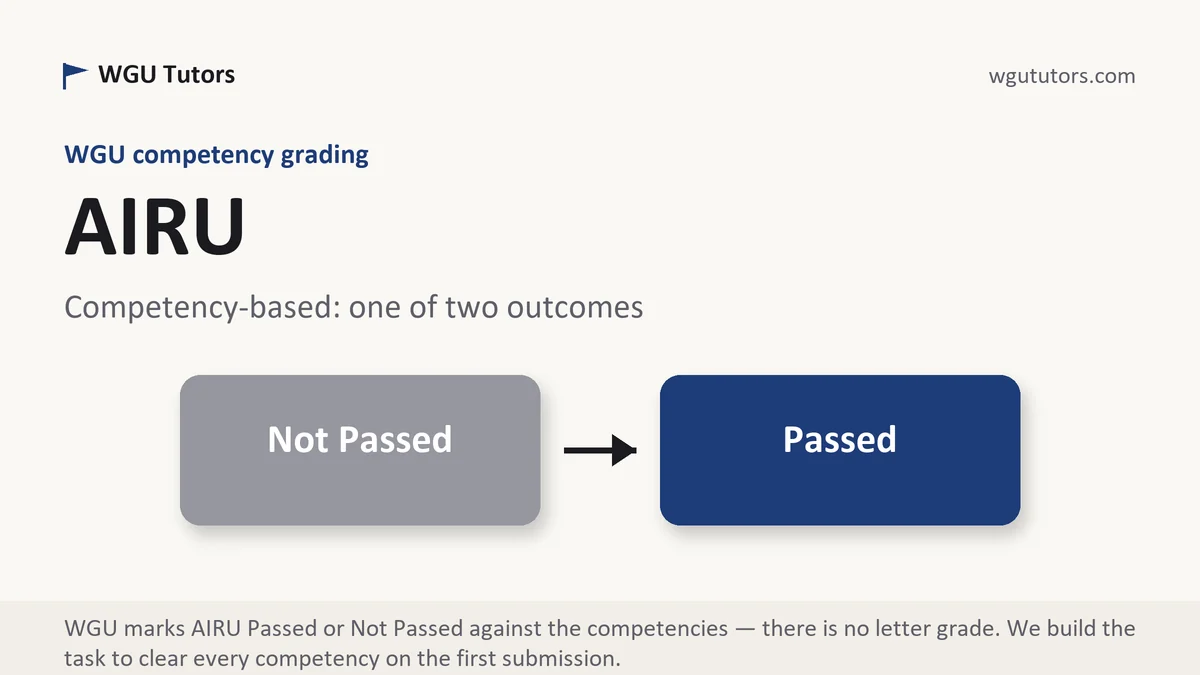 WGU Tutors

wgututors.com

WGU competency grading

AIRU

Competency-based: one of two outcomes

Not Passed

Passed

WGU marks AIRU Passed or Not Passed against the competencies — there is no letter grade. We build the task to clear every competency on the first submission.